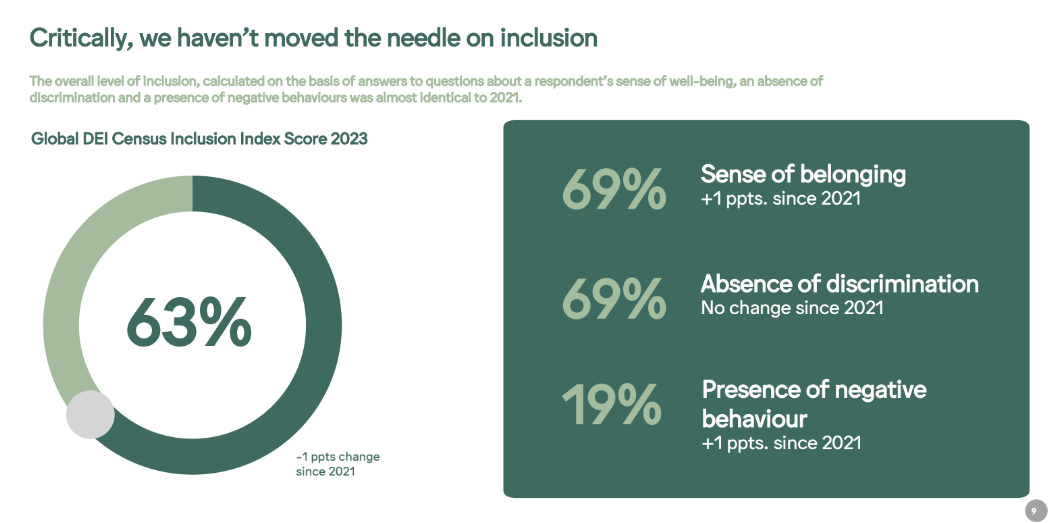 Critically, we haven't moved the needle on inclusion

The overall level of inclusion, calculated on the basis of answers to questions about a respondent's sense of well-being, an absence of discrimination and a presence of negative behaviours was almost identical to 2021.

Global DEI Census Inclusion Index Score 2023

63%

-1 ppts change since 2021

69% Sense of belonging
+1 ppts. since 2021

69% Absence of discrimination
No change since 2021

19% Presence of negative behaviour
+1 ppts. since 2021

9